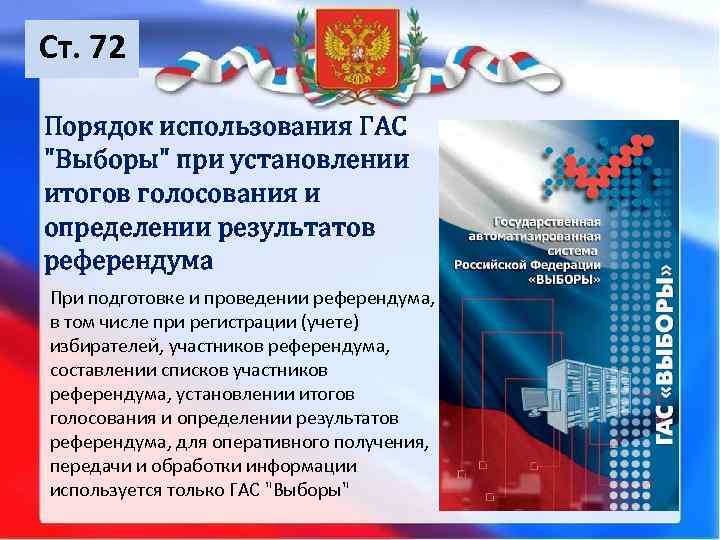 Ст. 72

Порядок использования ГАС "Выборы" при установлении итогов голосования и определении результатов референдума

При подготовке и проведении референдума, в том числе при регистрации (учете) избирателей, участников референдума, составлении списков участников референдума, установлении итогов голосования и определении результатов референдума, для оперативного получения, передачи и обработки информации используется только ГАС "Выборы"

Государственная автоматизированная система Российской Федерации «ВЫБОРЫ»

ГАС «ВЫБОРЫ»